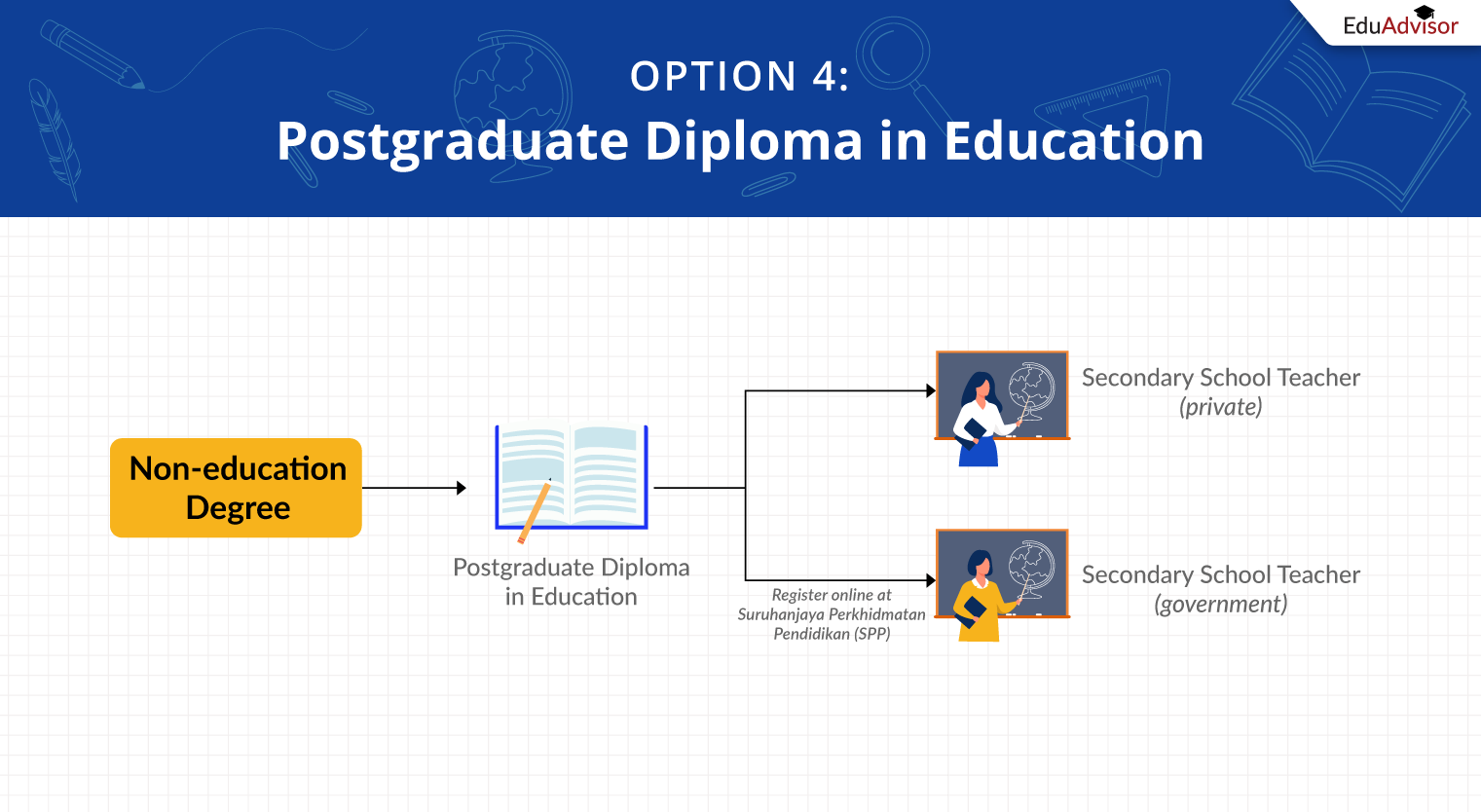 EduAdvisor

OPTION 4:
Postgraduate Diploma in Education

Non-education Degree

Postgraduate Diploma in Education

Secondary School Teacher (private)

Register online at Suruhanjaya Perkhidmatan Pendidikan (SPP)

Secondary School Teacher (government)